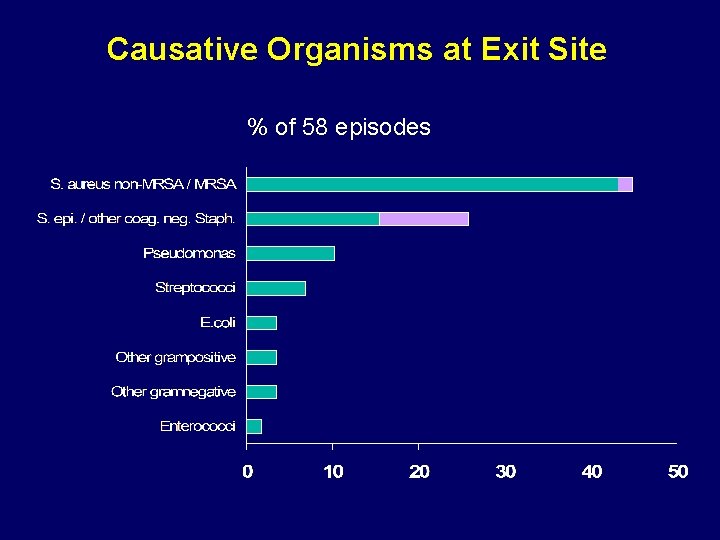 Causative Organisms at Exit Site

% of 58 episodes

S. aureus non-MRSA / MRSA
S. epi. / other coag. neg. Staph.
Pseudomonas
Streptococci
E.coli
Other grampositive
Other gramnegative
Enterococci

0
10
20
30
40
50